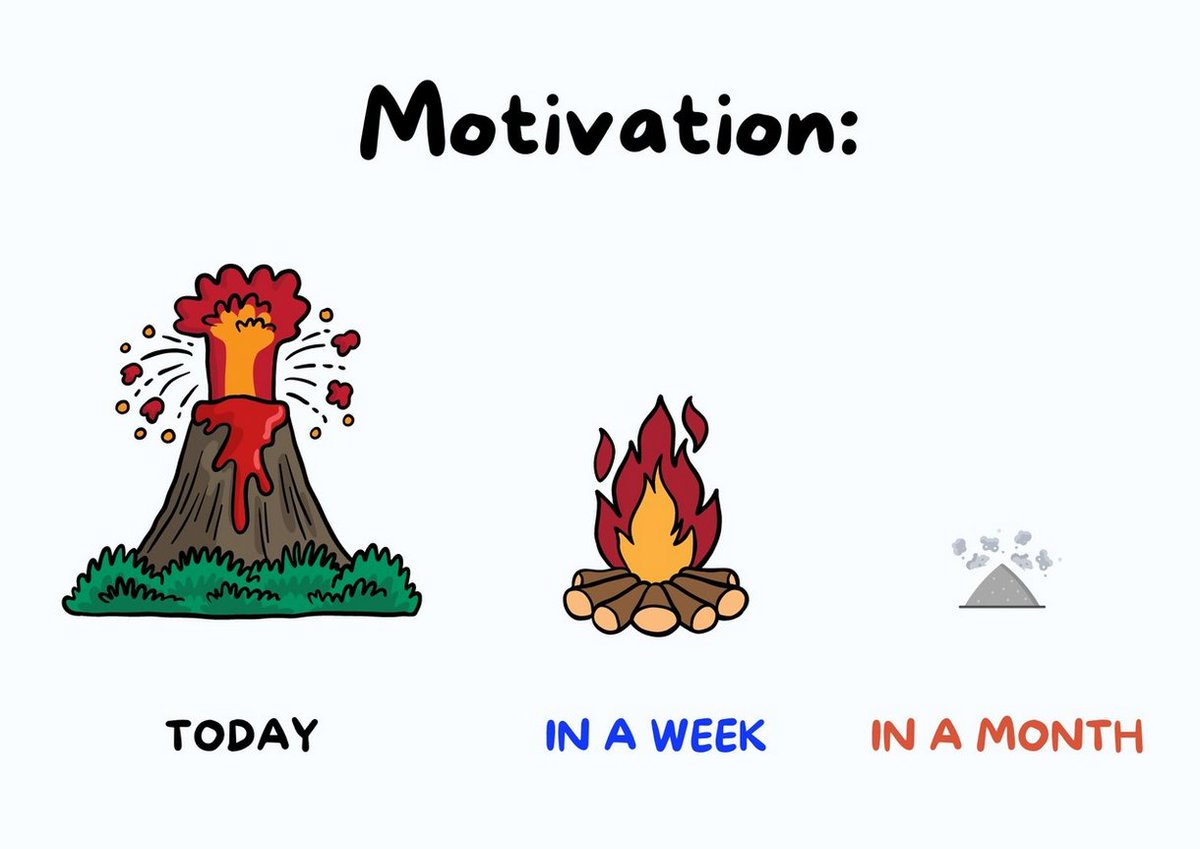 Motivation:

TODAY

IN A WEEK

IN A MONTH